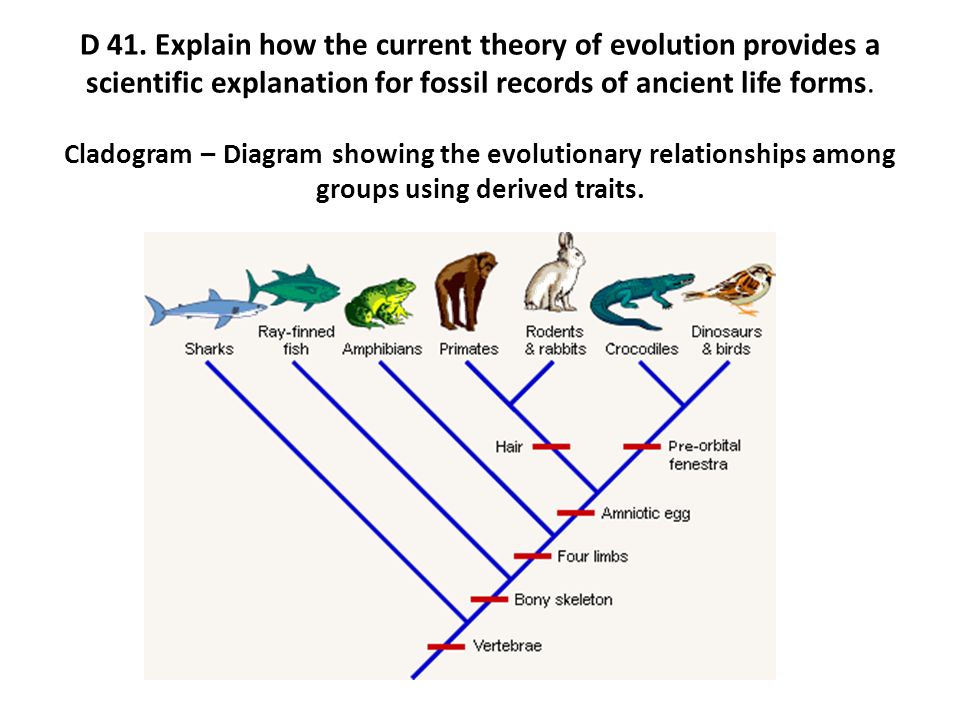 D 41. Explain how the current theory of evolution provides a scientific explanation for fossil records of ancient life forms.

Cladogram – Diagram showing the evolutionary relationships among groups using derived traits.

Sharks
Ray-finned fish
Amphibians
Primates
Rodents & rabbits
Crocodiles
Dinosaurs & birds
Hair
Pre-orbital fenestra
Amniotic egg
Four limbs
Bony skeleton
Vertebrae